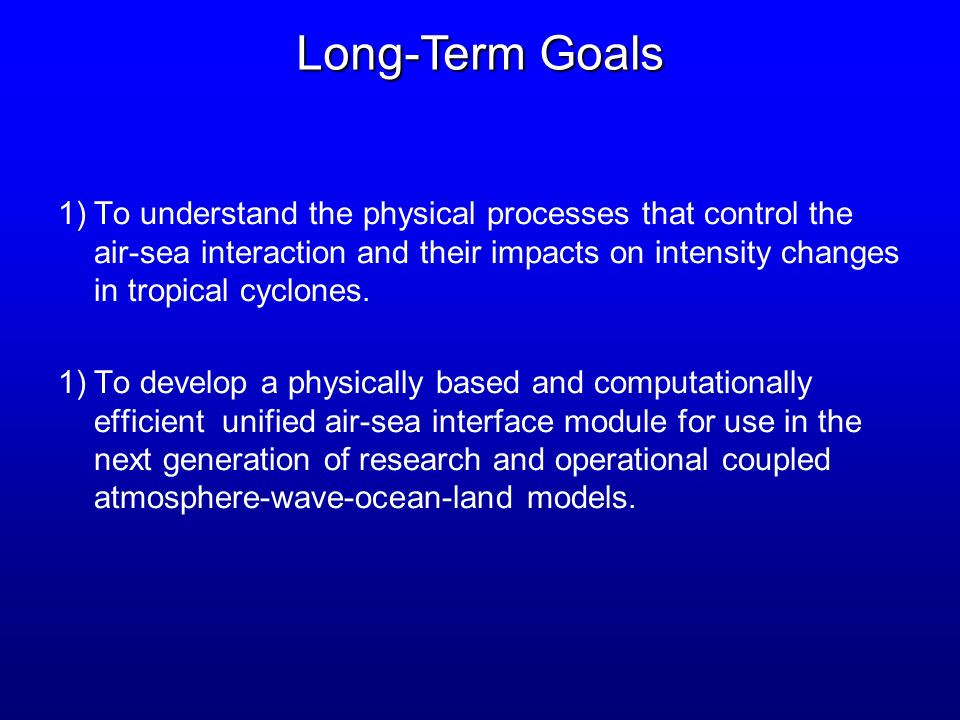 Long-Term Goals

1) To understand the physical processes that control the air-sea interaction and their impacts on intensity changes in tropical cyclones.

1) To develop a physically based and computationally efficient unified air-sea interface module for use in the next generation of research and operational coupled atmosphere-wave-ocean-land models.